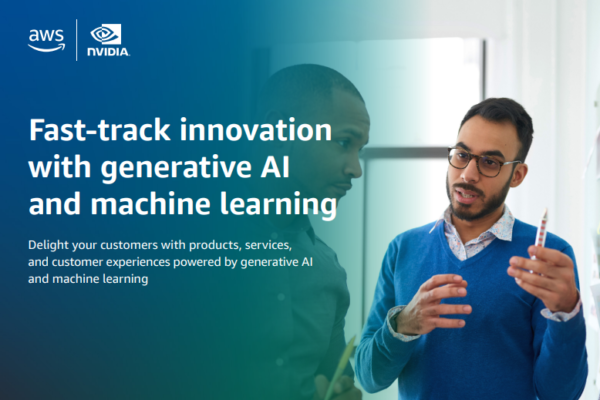 aws

NVIDIA.

Fast-track innovation with generative AI and machine learning

Delight your customers with products, services, and customer experiences powered by generative AI and machine learning